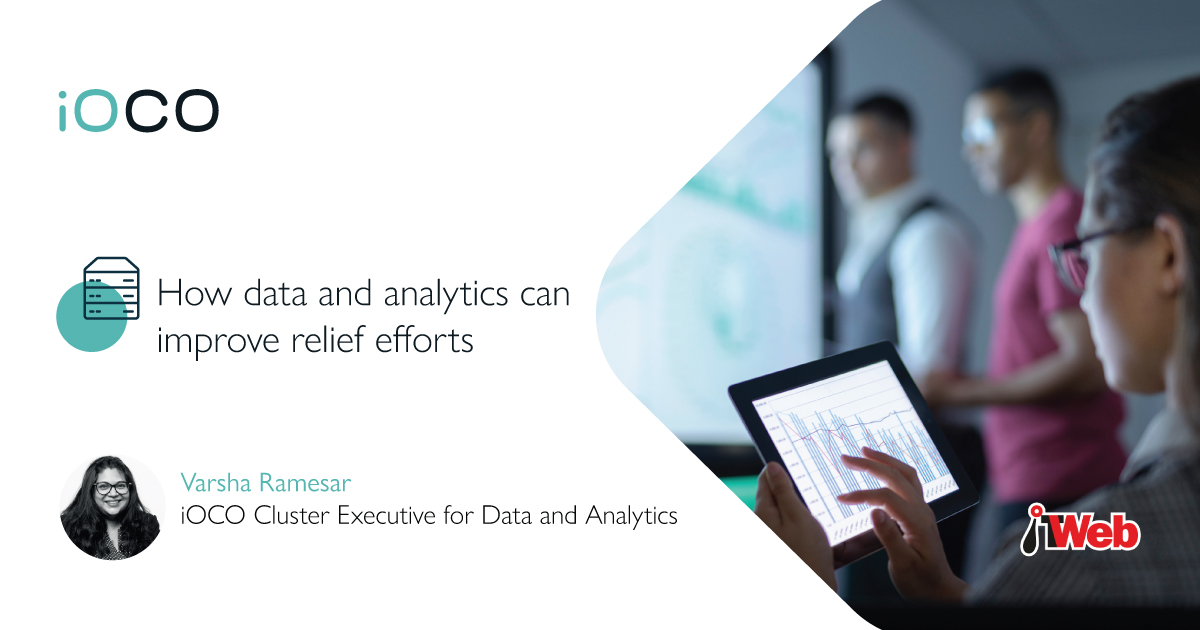 iOCO

How data and analytics can improve relief efforts

Varsha Ramesar
iOCO Cluster Executive for Data and Analytics

iWeb